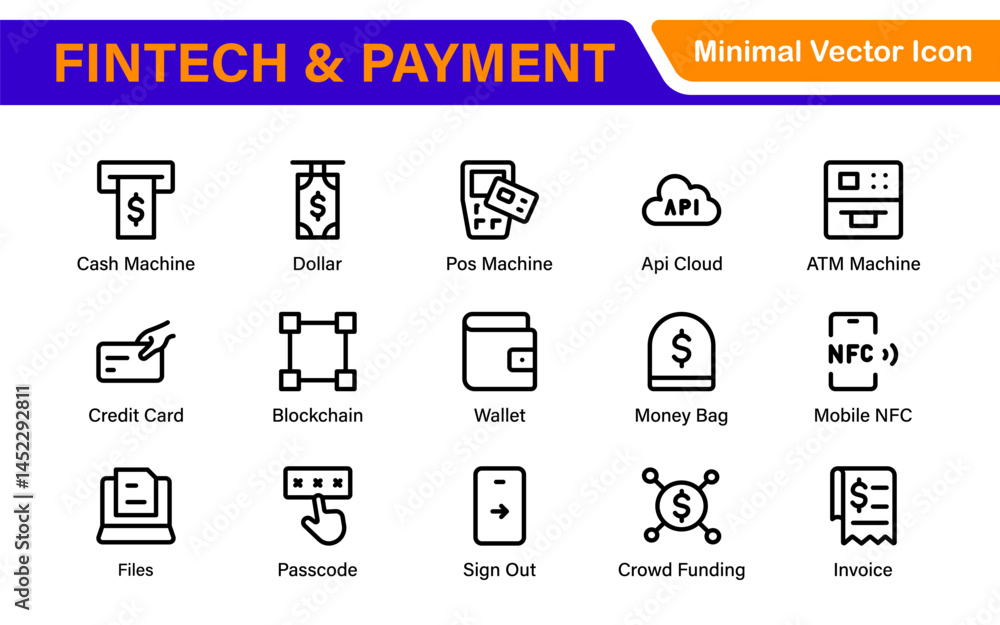 FINTECH & PAYMENT

Minimal Vector Icon

$

Cash Machine

$

Dollar

Pos Machine

API

Api Cloud

ATM Machine

Credit Card

Blockchain

Wallet

$

Money Bag

NFC

Mobile NFC

Files

* * *

Passcode

Sign Out

$

Crowd Funding

$

Invoice

Adobe Stock | #1452292811